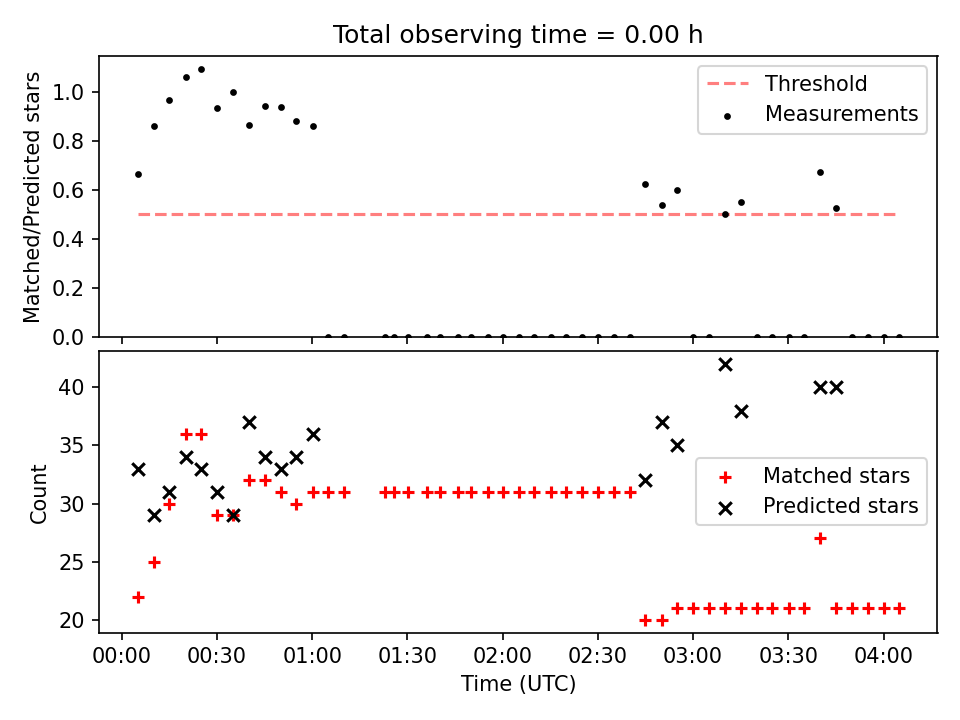 Total observing time = 0.00 h

Matched/Predicted stars

1.0
0.8
0.6
0.4
0.2
0.0

Threshold
Measurements

Count

40
35
30
25
20

Matched stars
Predicted stars

00:00 00:30 01:00 01:30 02:00 02:30 03:00 03:30 04:00

Time (UTC)